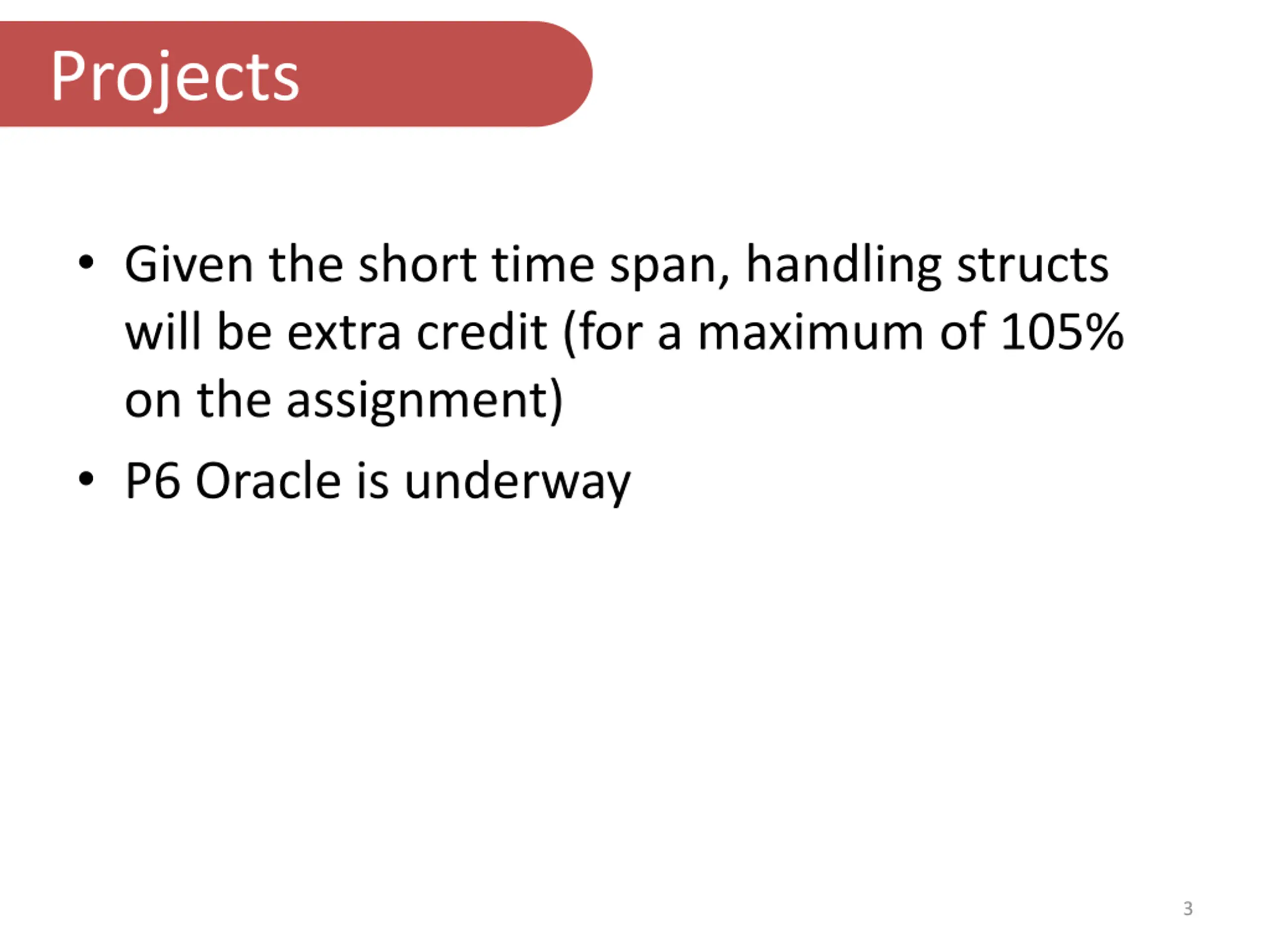 Projects

• Given the short time span, handling structs will be extra credit (for a maximum of 105% on the assignment)

• P6 Oracle is underway

3